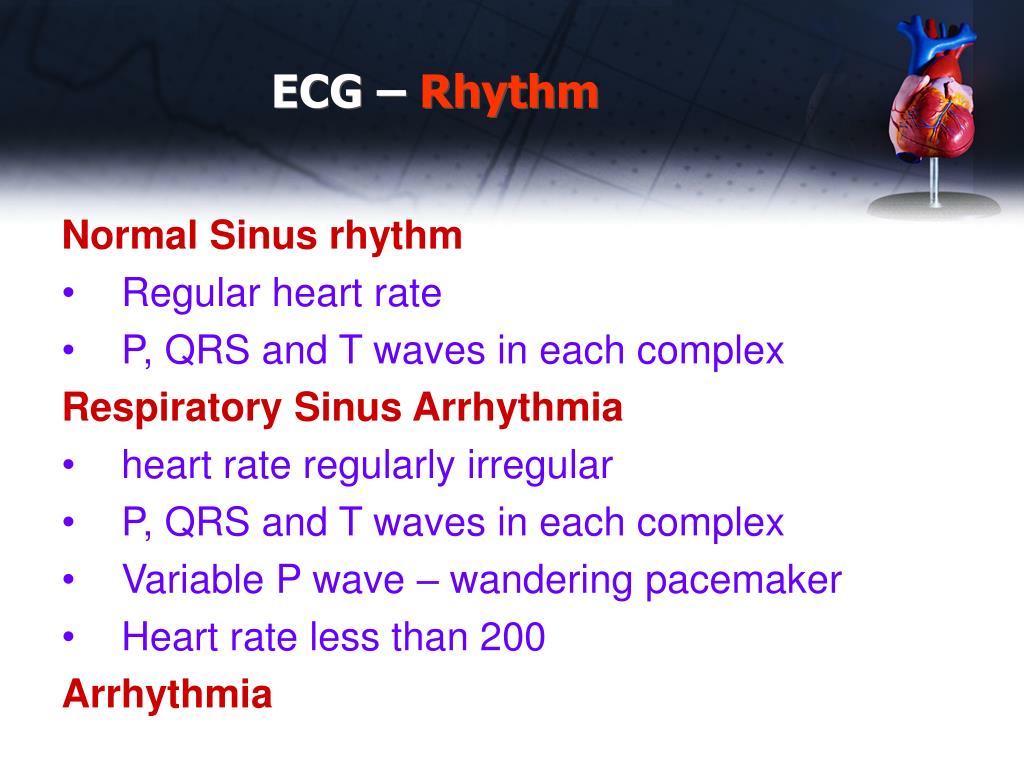 ECG – Rhythm

Normal Sinus rhythm
• Regular heart rate
• P, QRS and T waves in each complex

Respiratory Sinus Arrhythmia
• heart rate regularly irregular
• P, QRS and T waves in each complex
• Variable P wave – wandering pacemaker
• Heart rate less than 200

Arrhythmia